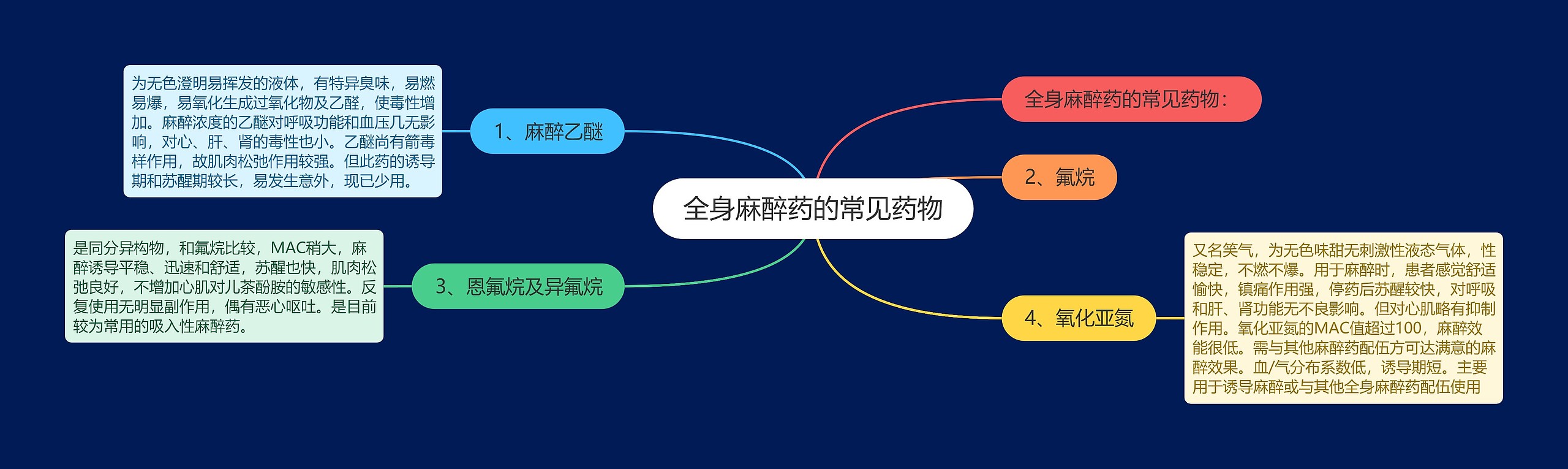 全身麻醉药的常见药物

全身麻醉药的常见药物：

1、麻醉乙醚

为无色澄明易挥发的液体，有特异臭味，易燃易爆，易氧化生成过氧化物及乙醛，使毒性增加。麻醉浓度的乙醚对呼吸功能和血压几无影响，对心、肝、肾的毒性也小。乙醚尚有箭毒样作用，故肌肉松弛作用较强。但此药的诱导期和苏醒期较长，易发生意外，现已少用。

2、氟烷

3、恩氟烷及异氟烷

是同分异构物，和氟烷比较，MAC稍大，麻醉诱导平稳、迅速和舒适，苏醒也快，肌肉松弛良好，不增加心肌对儿茶酚胺的敏感性。反复使用无明显副作用，偶有恶心呕吐。是目前较为常用的吸入性麻醉药。

4、氧化亚氮

又名笑气，为无色味甜无刺激性液态气体，性稳定，不燃不爆。用于麻醉时，患者感觉舒适愉快，镇痛作用强，停药后苏醒较快，对呼吸和肝、肾功能无不良影响。但对心肌略有抑制作用。氧化亚氮的MAC值超过100，麻醉效能很低。需与其他麻醉药配伍方可达满意的麻醉效果。血/气分布系数低，诱导期短。主要用于诱导麻醉或与其他全身麻醉药配伍使用